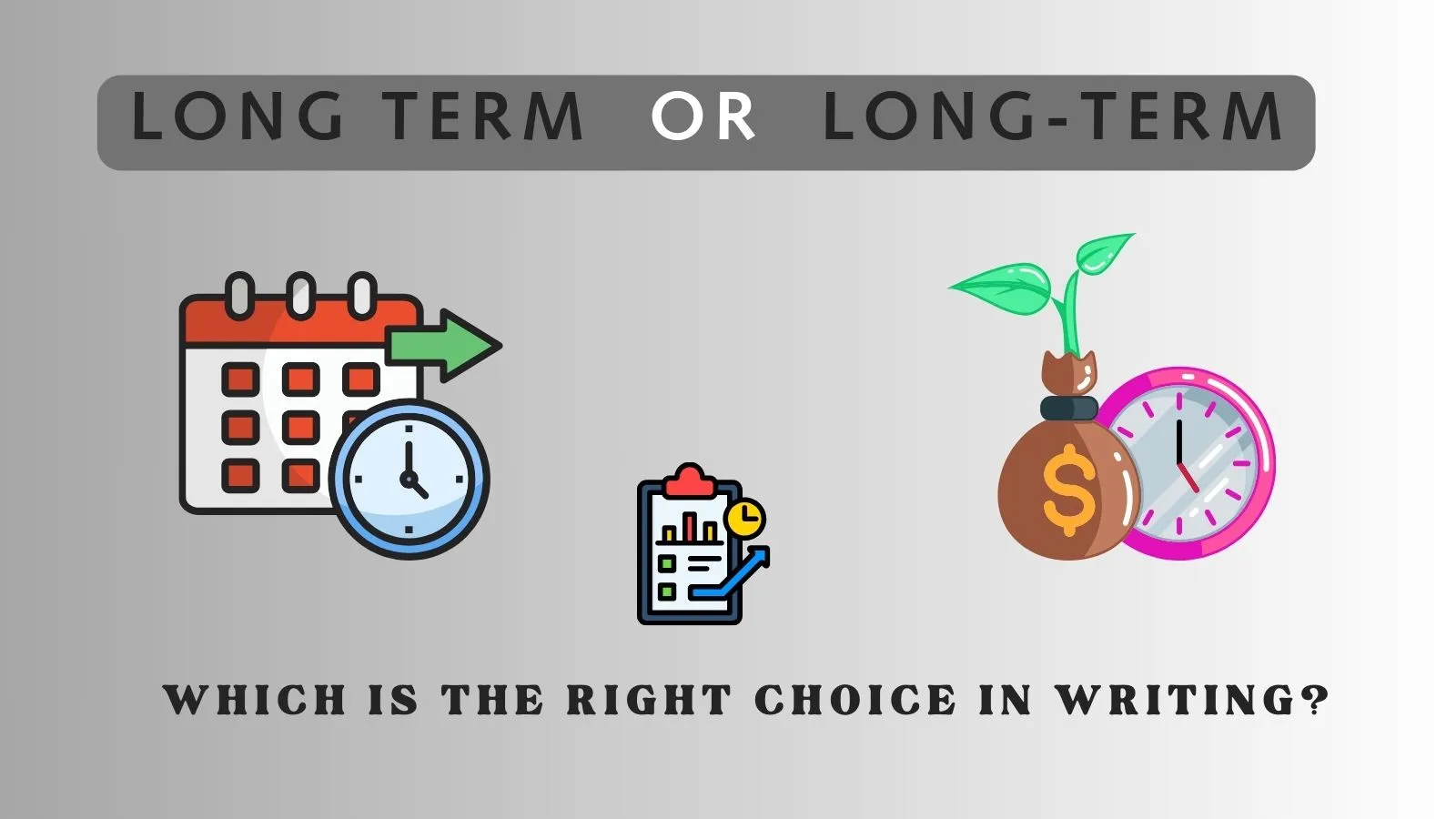 LONG TERM OR LONG-TERM

$

WHICH IS THE RIGHT CHOICE IN WRITING?